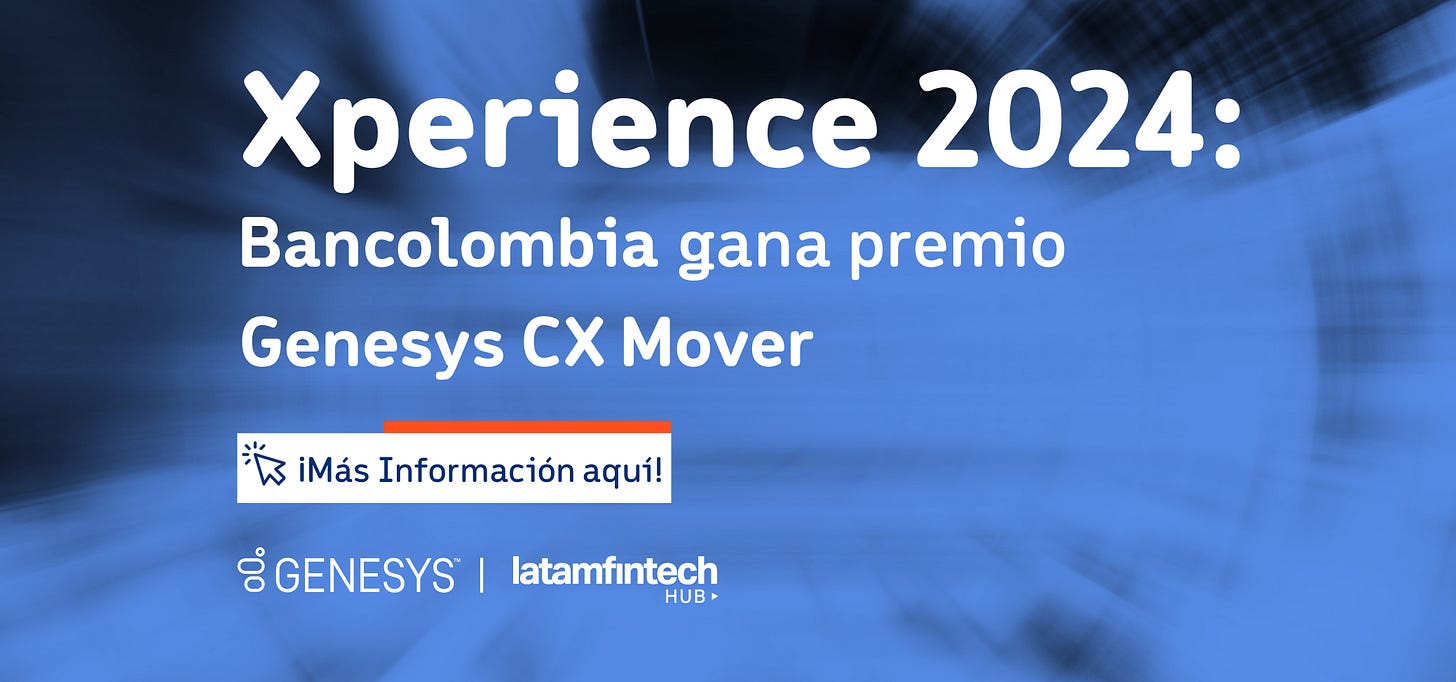 Xperience 2024:
Bancolombia gana premio Genesys CX Mover

¡Más Información aquí!

GENESYS™ | latamfintech HUB